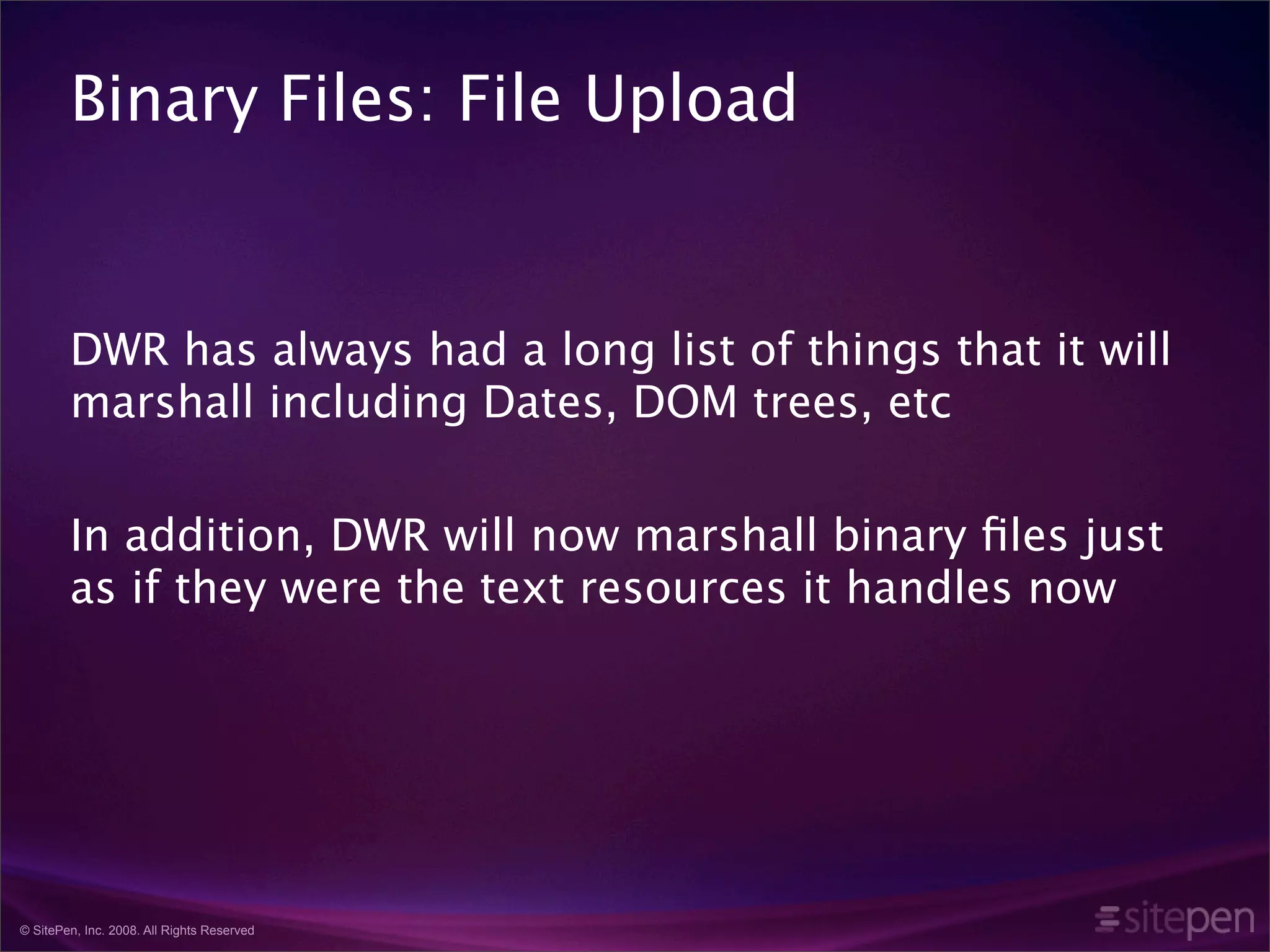 Binary Files: File Upload

DWR has always had a long list of things that it will marshall including Dates, DOM trees, etc

In addition, DWR will now marshall binary files just as if they were the text resources it handles now

© SitePen, Inc. 2008. All Rights Reserved

sitepen